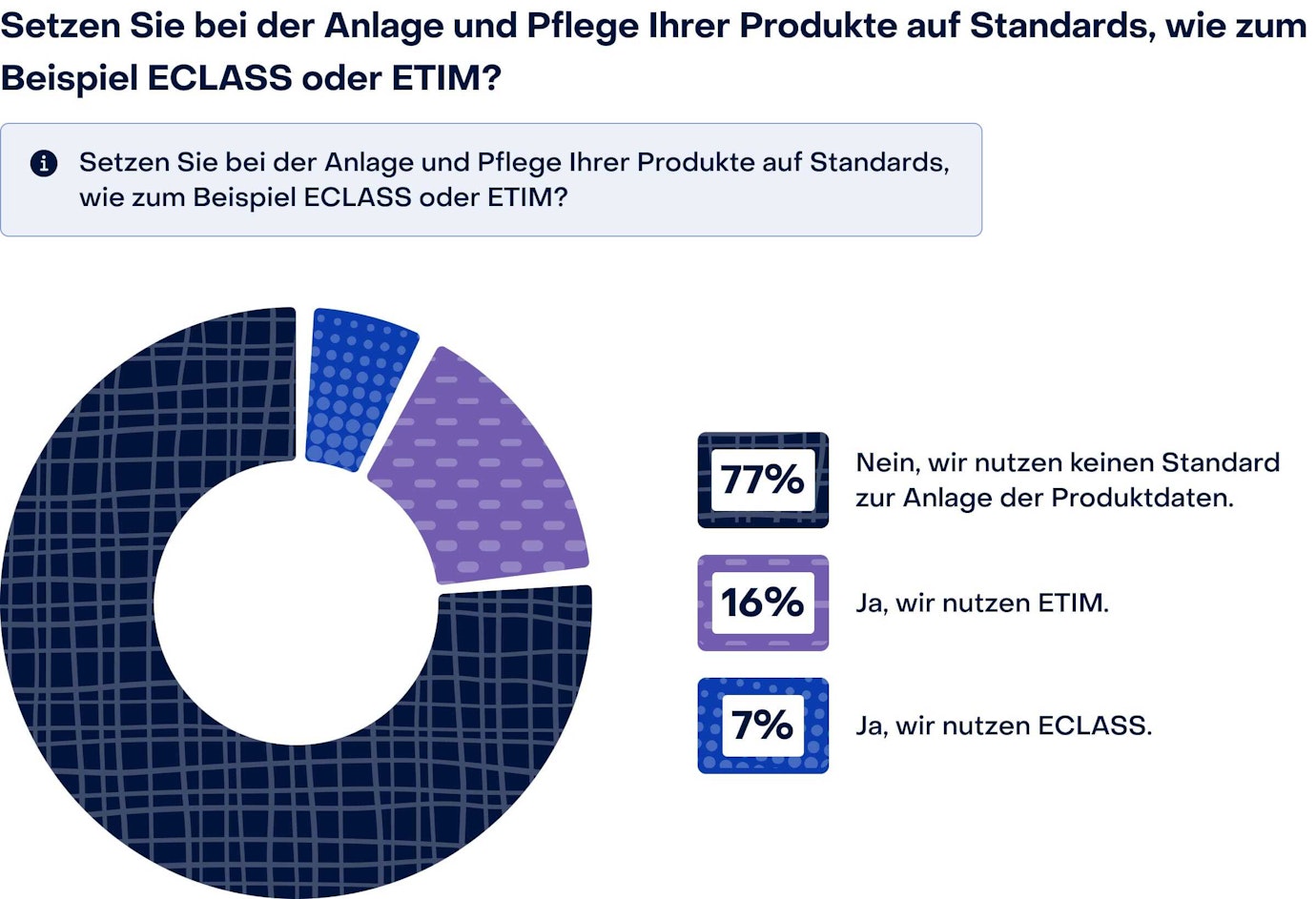 Setzen Sie bei der Anlage und Pflege Ihrer Produkte auf Standards, wie zum Beispiel ECLASS oder ETIM?

Setzen Sie bei der Anlage und Pflege Ihrer Produkte auf Standards, wie zum Beispiel ECLASS oder ETIM?

77% Nein, wir nutzen keinen Standard zur Anlage der Produktdaten.

16% Ja, wir nutzen ETIM.

7% Ja, wir nutzen ECLASS.